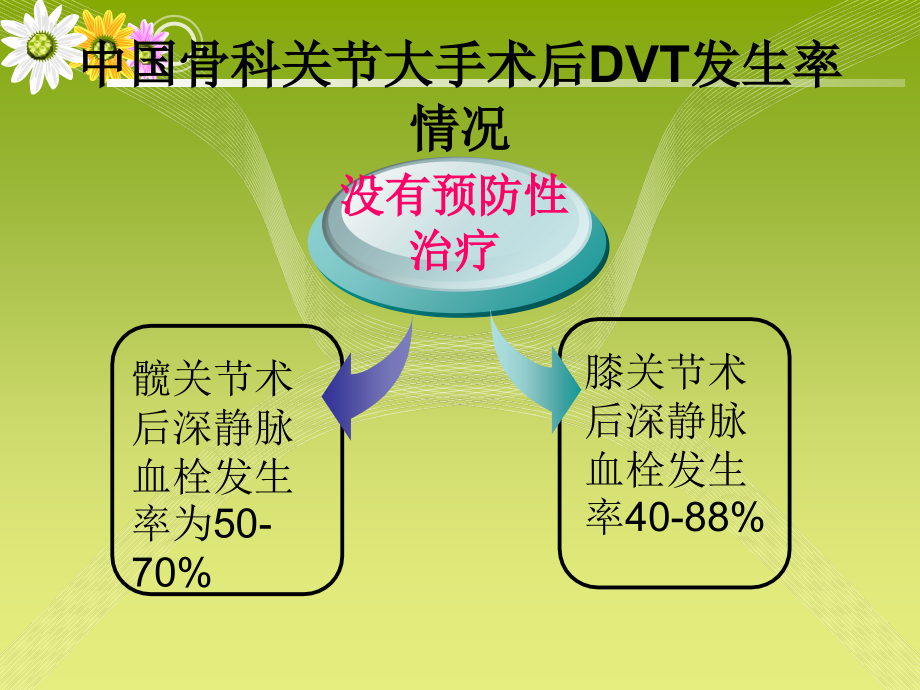 中国骨科关节大手术后DVT发生率情况

没有预防性治疗

髋关节术后深静脉血栓发生率为50-70%

膝关节术后深静脉血栓发生率40-88%